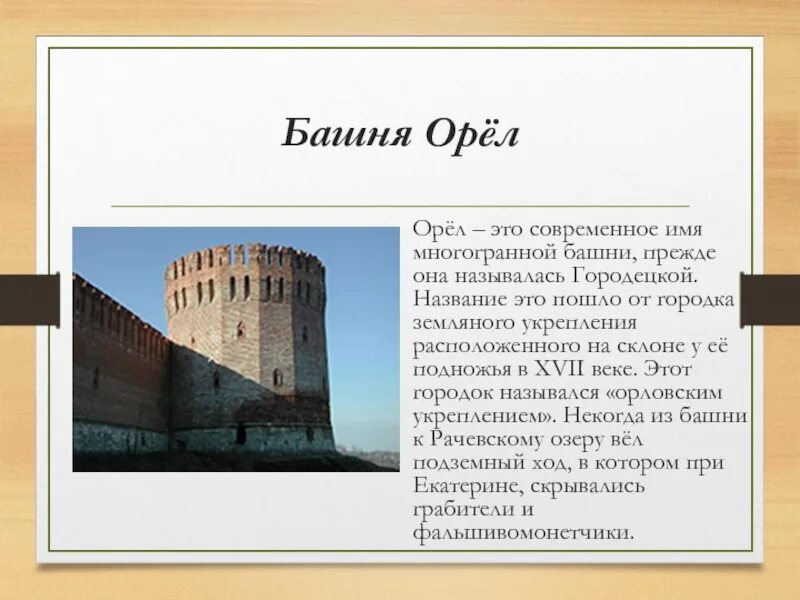 Башня Орёл

Орёл – это современное имя многогранной башни, прежде она называлась Городецкой. Название это пошло от городка земляного укрепления расположенного на склоне у её подножья в XVII веке. Этот городок назывался «орловским укреплением». Некогда из башни к Рачевскому озеру вёл подземный ход, в котором при Екатерине, скрывались грабители и фальшивомонетчики.